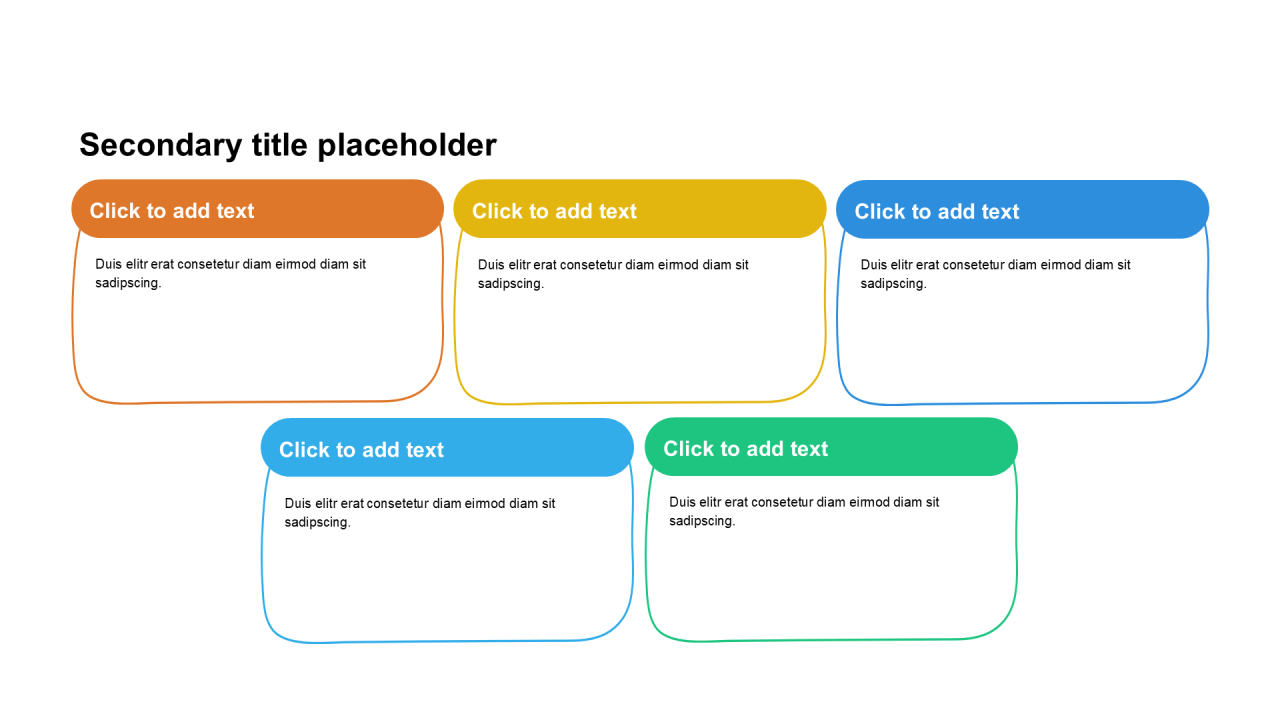 Secondary title placeholder

Click to add text

Duis elitr erat consetetur diam eirmod diam sit sadipscing.

Click to add text

Duis elitr erat consetetur diam eirmod diam sit sadipscing.

Click to add text

Duis elitr erat consetetur diam eirmod diam sit sadipscing.

Click to add text

Duis elitr erat consetetur diam eirmod diam sit sadipscing.

Click to add text

Duis elitr erat consetetur diam eirmod diam sit sadipscing.